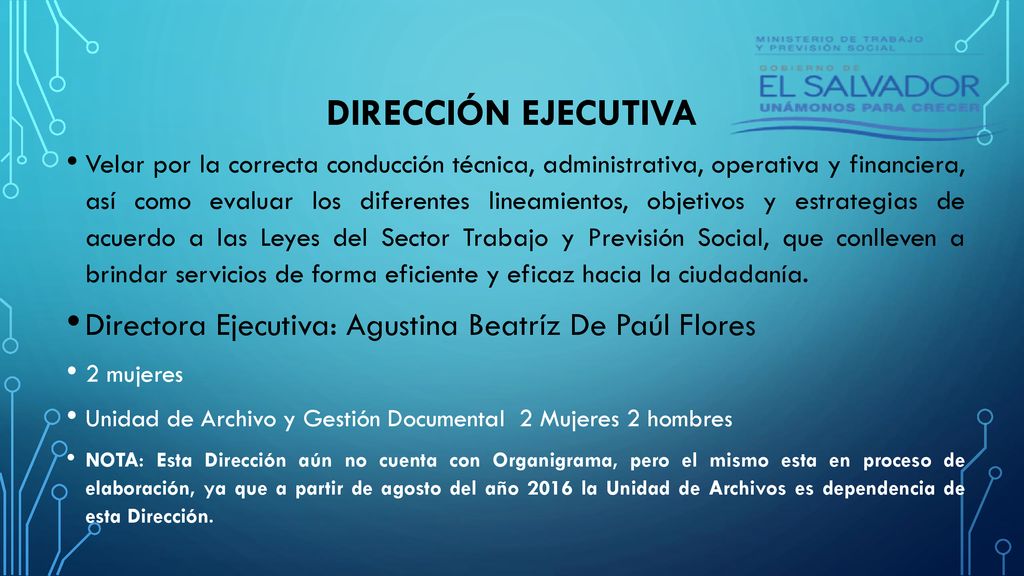 MINISTERIO DE TRABAJO
Y PREVISIÓN SOCIAL
GOBIERNO DE
EL SALVADOR
UNÁMONOS PARA CRECER

DIRECCIÓN EJECUTIVA

• Velar por la correcta conducción técnica, administrativa, operativa y financiera, así como evaluar los diferentes lineamientos, objetivos y estrategias de acuerdo a las Leyes del Sector Trabajo y Previsión Social, que conlleven a brindar servicios de forma eficiente y eficaz hacia la ciudadanía.

• Directora Ejecutiva: Agustina Beatríz De Paúl Flores

• 2 mujeres

• Unidad de Archivo y Gestión Documental 2 Mujeres 2 hombres

• NOTA: Esta Dirección aún no cuenta con Organigrama, pero el mismo esta en proceso de elaboración, ya que a partir de agosto del año 2016 la Unidad de Archivos es dependencia de esta Dirección.